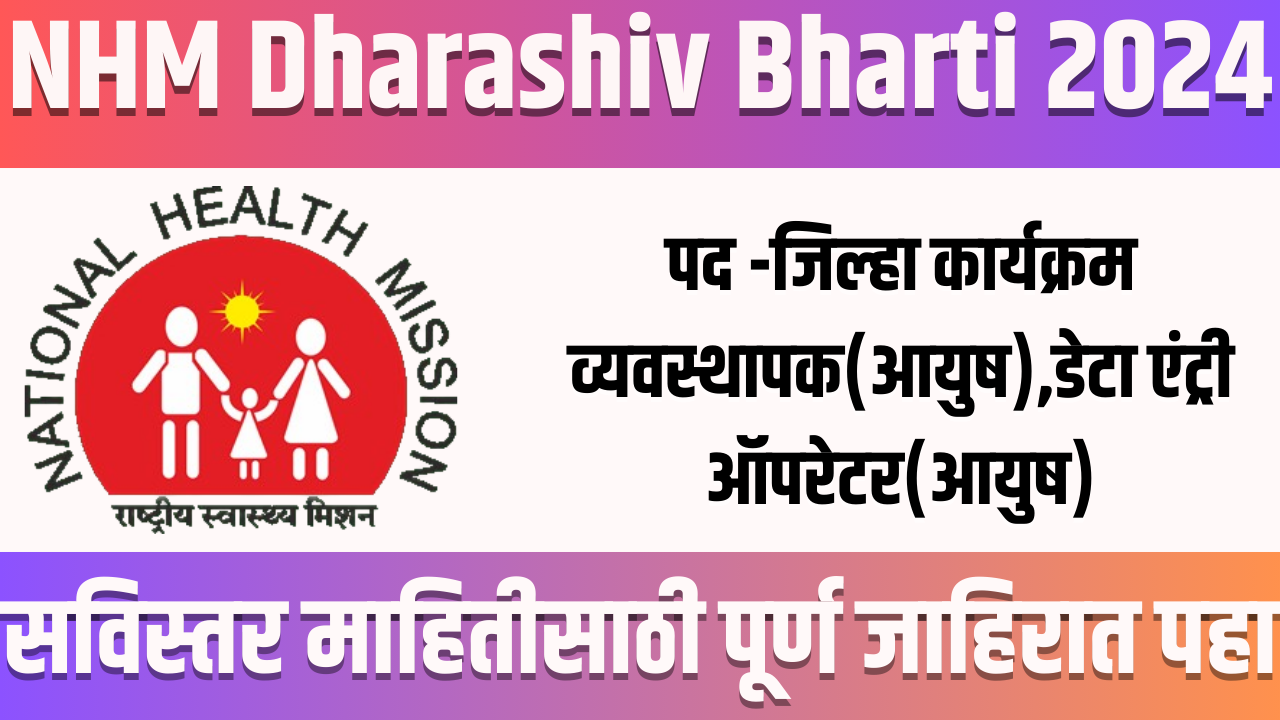 NHM Dharashiv Bharti 2024

NATIONAL HEALTH MISSION

राष्ट्रीय स्वास्थ्य मिशन

पद -जिल्हा कार्यक्रम व्यवस्थापक(आयुष),डेटा एंट्री ऑपरेटर(आयुष)

सविस्तर माहितीसाठी पूर्ण जाहिरात पहा